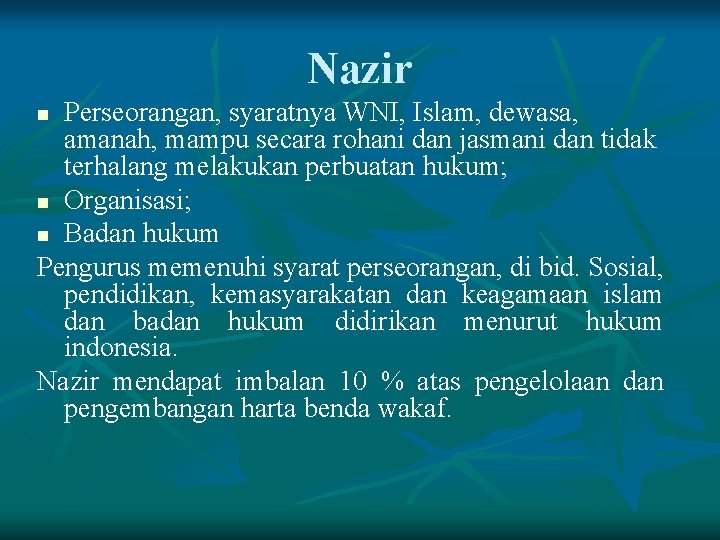 Nazir

- Perseorangan, syaratnya WNI, Islam, dewasa, amanah, mampu secara rohani dan jasmani dan tidak terhalang melakukan perbuatan hukum;
- Organisasi;
- Badan hukum

Pengurus memenuhi syarat perseorangan, di bid. Sosial, pendidikan, kemasyarakatan dan keagamaan islam dan badan hukum didirikan menurut hukum indonesia.

Nazir mendapat imbalan 10 % atas pengelolaan dan pengembangan harta benda wakaf.